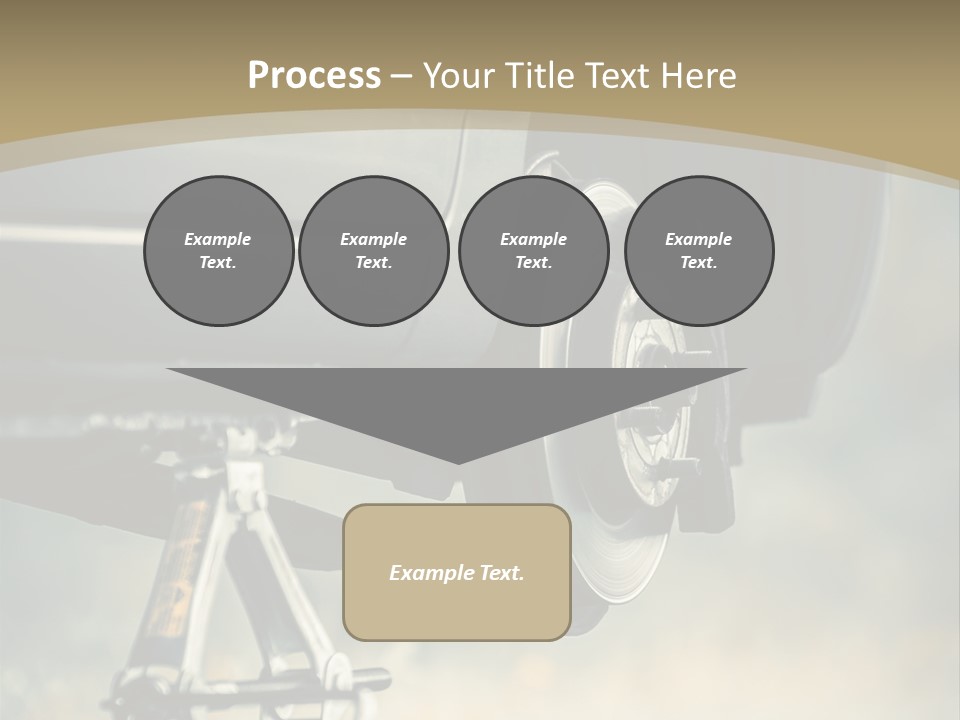 Process – Your Title Text Here

Example Text.

Example Text.

Example Text.

Example Text.

Example Text.